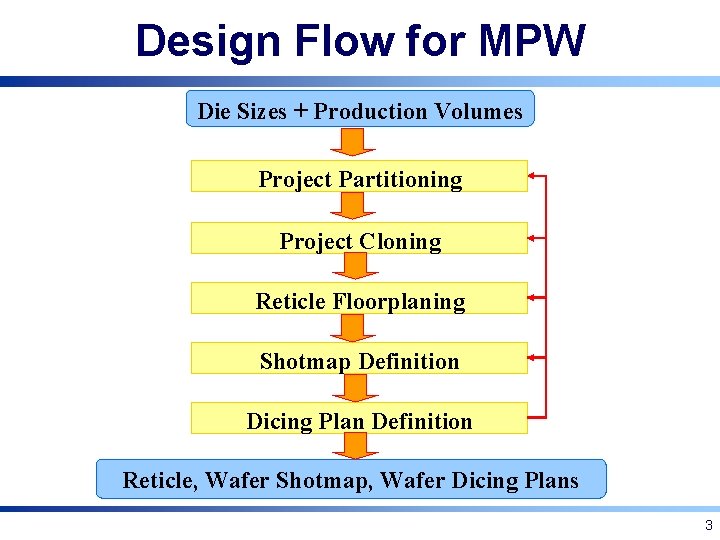 Design Flow for MPW

Die Sizes + Production Volumes

Project Partitioning

Project Cloning

Reticle Floorplaning

Shotmap Definition

Dicing Plan Definition

Reticle, Wafer Shotmap, Wafer Dicing Plans

3